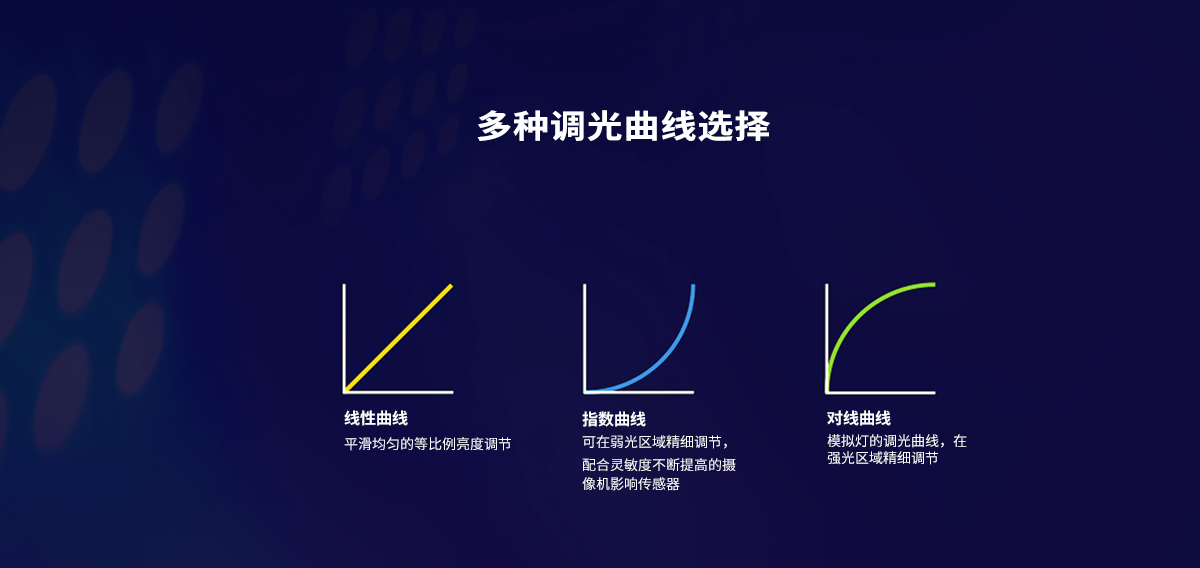 多种调光曲线选择

线性曲线
平滑均匀的等比例亮度调节

指数曲线
可在弱光区域精细调节，配合灵敏度不断提高的摄像机影响传感器

对线曲线
模拟灯的调光曲线，在强光区域精细调节